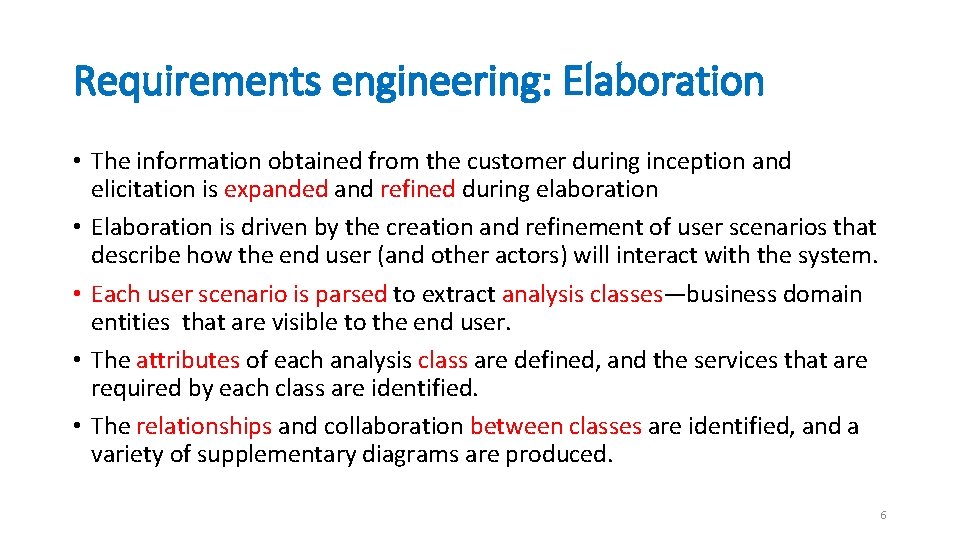 Requirements engineering: Elaboration

• The information obtained from the customer during inception and elicitation is expanded and refined during elaboration
• Elaboration is driven by the creation and refinement of user scenarios that describe how the end user (and other actors) will interact with the system.
• Each user scenario is parsed to extract analysis classes—business domain entities that are visible to the end user.
• The attributes of each analysis class are defined, and the services that are required by each class are identified.
• The relationships and collaboration between classes are identified, and a variety of supplementary diagrams are produced.

6